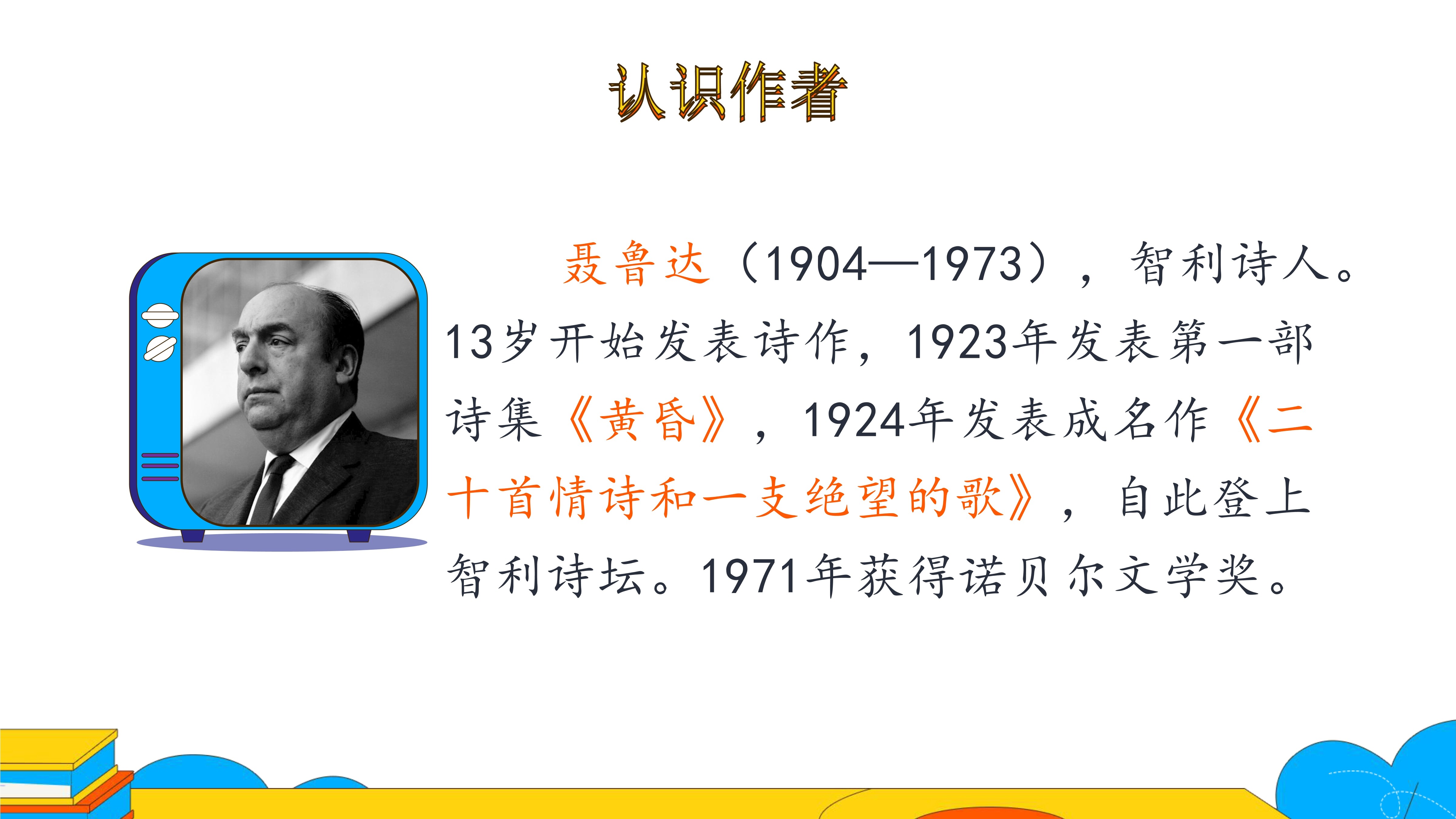 认识作者

聂鲁达（1904—1973），智利诗人。13岁开始发表诗作，1923年发表第一部诗集《黄昏》，1924年发表成名作《二十首情诗和一支绝望的歌》，自此登上智利诗坛。1971年获得诺贝尔文学奖。